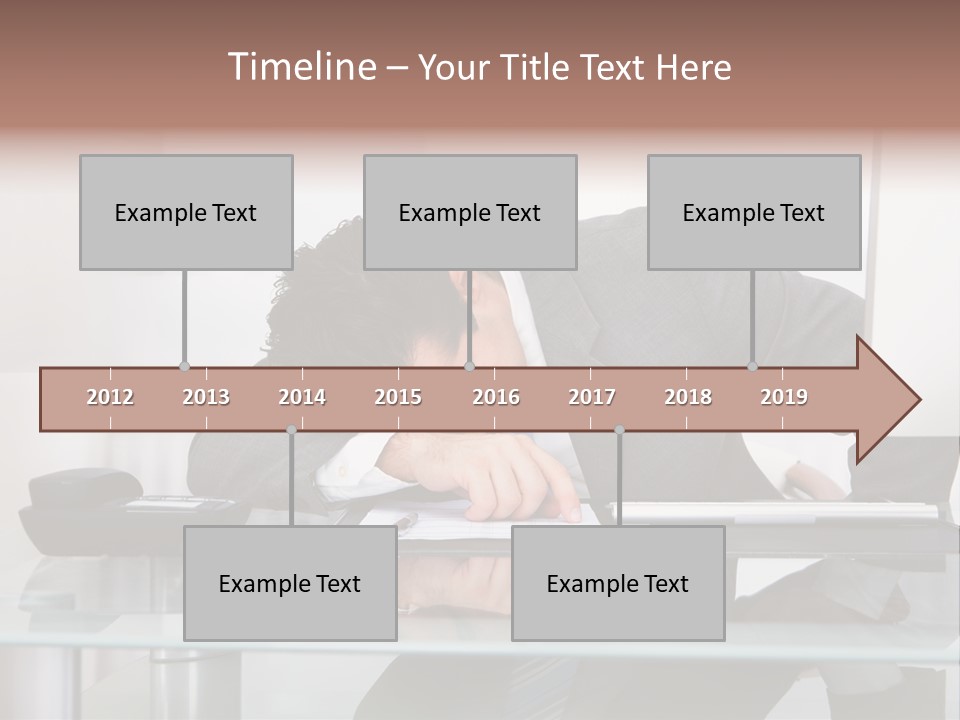 Timeline – Your Title Text Here

Example Text

Example Text

Example Text

2012 2013 2014 2015 2016 2017 2018 2019

Example Text

Example Text